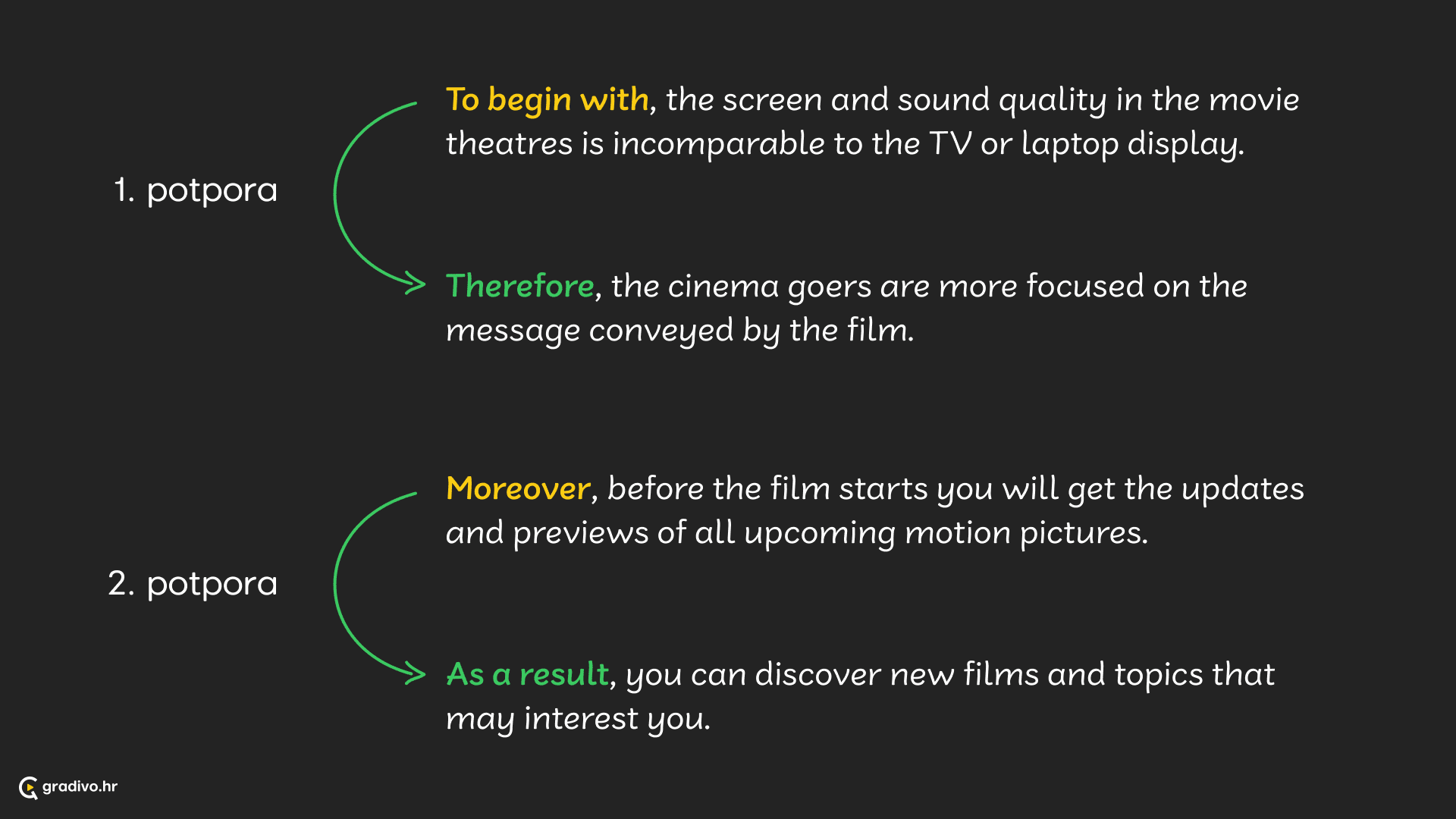 1. potpora

To begin with, the screen and sound quality in the movie theatres is incomparable to the TV or laptop display.

Therefore, the cinema goers are more focused on the message conveyed by the film.

2. potpora

Moreover, before the film starts you will get the updates and previews of all upcoming motion pictures.

As a result, you can discover new films and topics that may interest you.

gradivo.hr